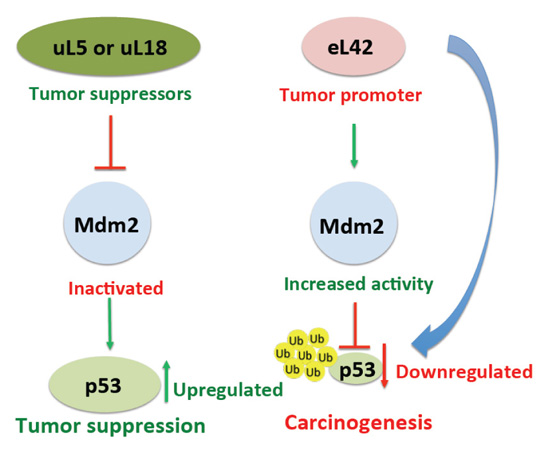 uL5 or uL18

Tumor suppressors

Mdm2

Inactivated

p53

Upregulated

Tumor suppression

eL42

Tumor promoter

Mdm2

Increased activity

Ub Ub Ub Ub Ub Ub Ub

p53

Downregulated

Carcinogenesis